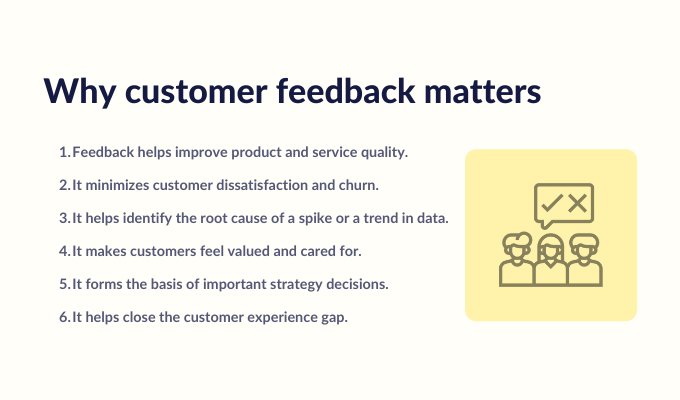 Why customer feedback matters

1. Feedback helps improve product and service quality.

2. It minimizes customer dissatisfaction and churn.

3. It helps identify the root cause of a spike or a trend in data.

4. It makes customers feel valued and cared for.

5. It forms the basis of important strategy decisions.

6. It helps close the customer experience gap.